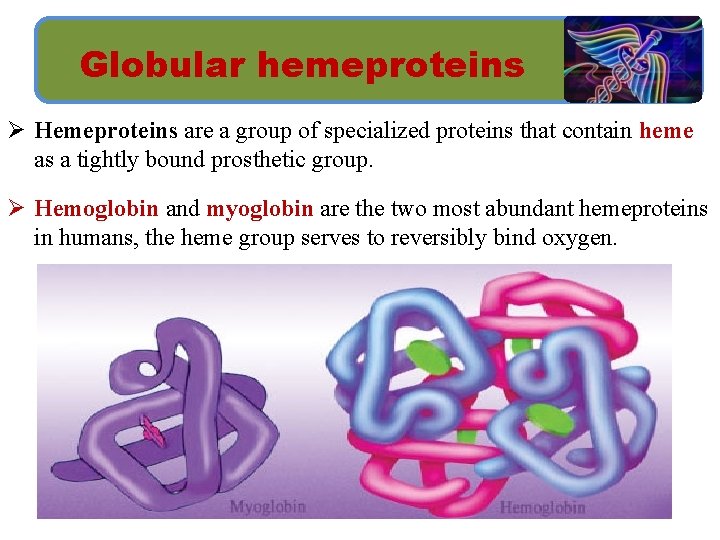 Globular hemeproteins

➢ Hemeproteins are a group of specialized proteins that contain heme as a tightly bound prosthetic group.

➢ Hemoglobin and myoglobin are the two most abundant hemeproteins in humans, the heme group serves to reversibly bind oxygen.

Myoglobin

Hemoglobin